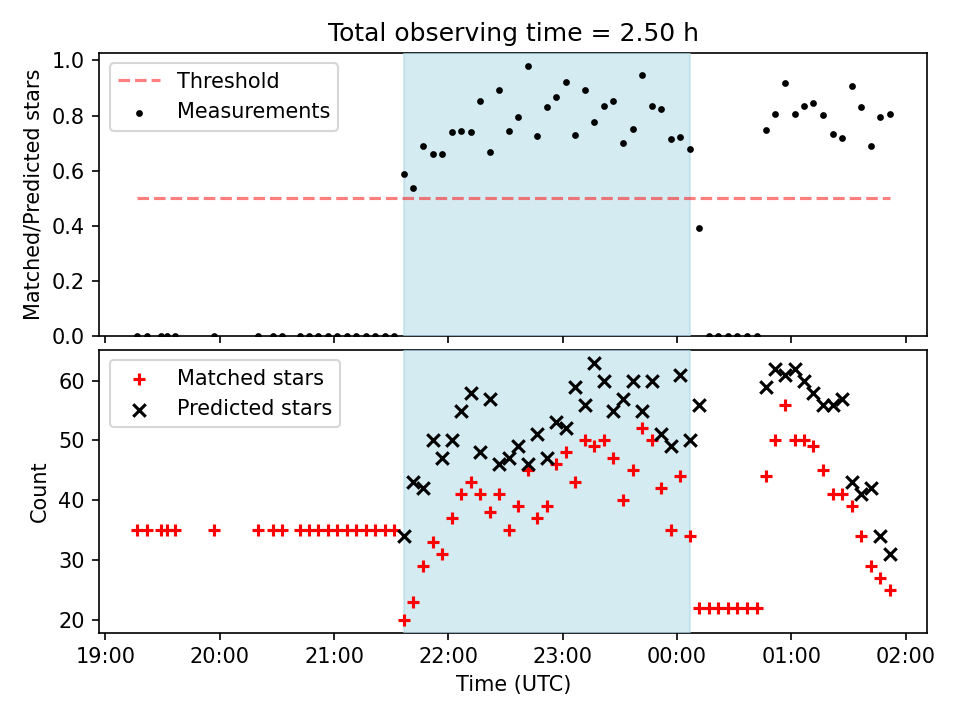 Total observing time = 2.50 h

Threshold
Measurements

Matched/Predicted stars

1.0
0.8
0.6
0.4
0.2
0.0

Matched stars
Predicted stars

Count

60
50
40
30
20

19:00
20:00
21:00
22:00
23:00
00:00
01:00
02:00

Time (UTC)